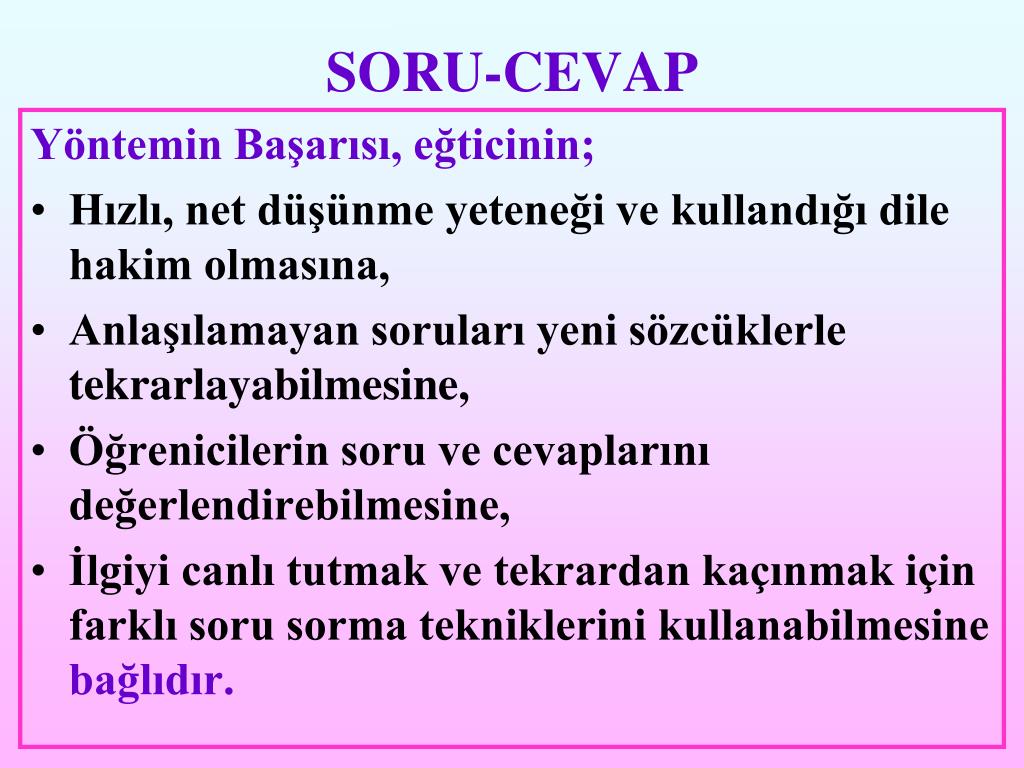 SORU-CEVAP

Yöntemin Başarısı, eğticinin;

• Hızlı, net düşünme yeteneği ve kullandığı dile hakim olmasına,
• Anlaşılamayan soruları yeni sözcüklerle tekrarlayabilmesine,
• Öğrenicilerin soru ve cevaplarını değerlendirebilmesine,
• İlgiyi canlı tutmak ve tekrardan kaçınmak için farklı soru sorma tekniklerini kullanabilmesine bağlıdır.